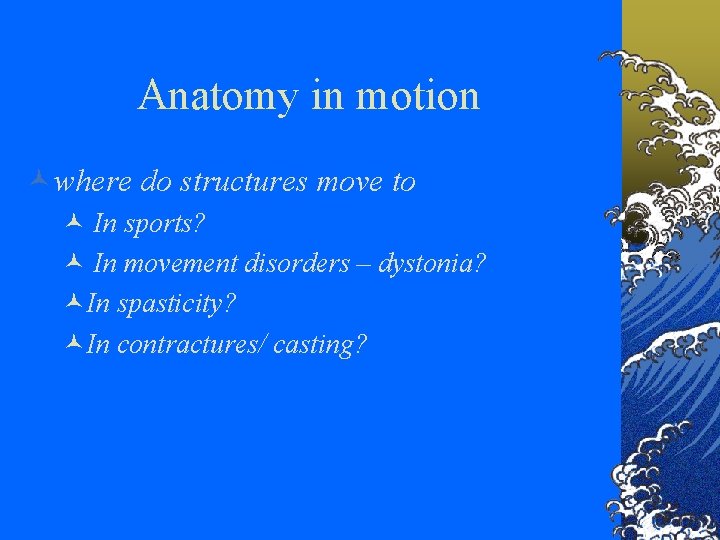 Anatomy in motion

where do structures move to

In sports?

In movement disorders – dystonia?

In spasticity?

In contractures/ casting?